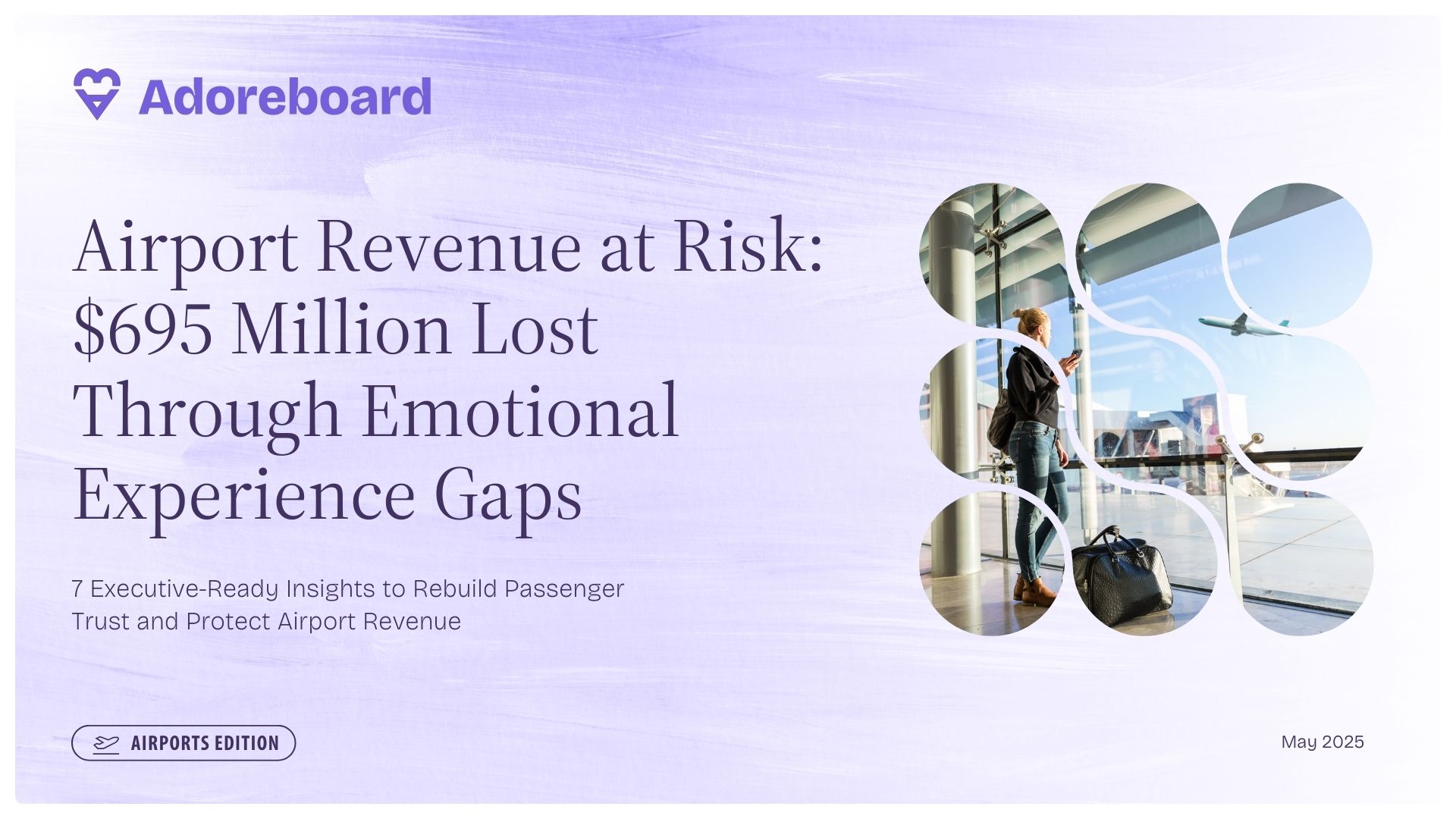 Adoreboard

Airport Revenue at Risk: \$695 Million Lost Through Emotional Experience Gaps

7 Executive-Ready Insights to Rebuild Passenger Trust and Protect Airport Revenue

AIRPORTS EDITION

May 2025